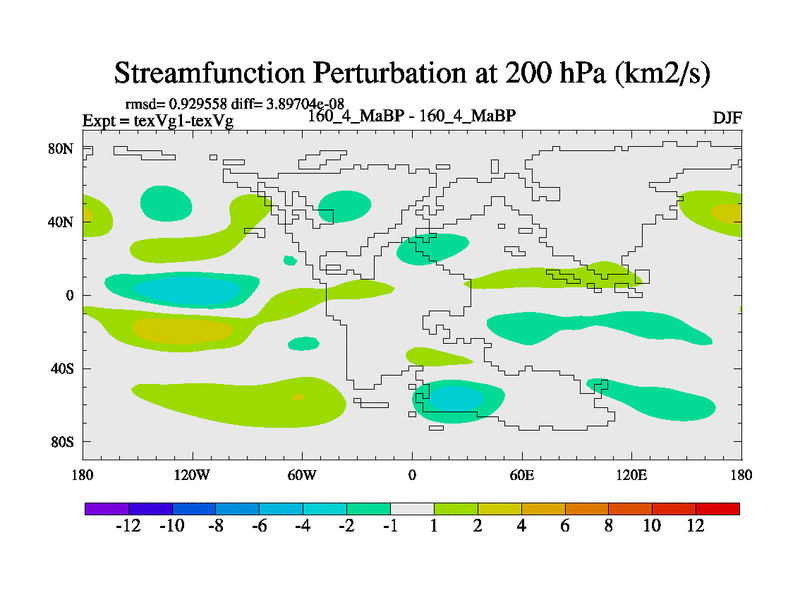 Streamfunction Perturbation at 200 hPa (km2/s)

rmsd= 0.929558 diff= 3.89704e-08
Expt = texVg1-texVg
160_4_MaBP - 160_4_MaBP
DJF

80N
40N
0
40S
80S

180
120W
60W
0
60E
120E
180

-12
-10
-8
-6
-4
-2
-1
1
2
4
6
8
10
12